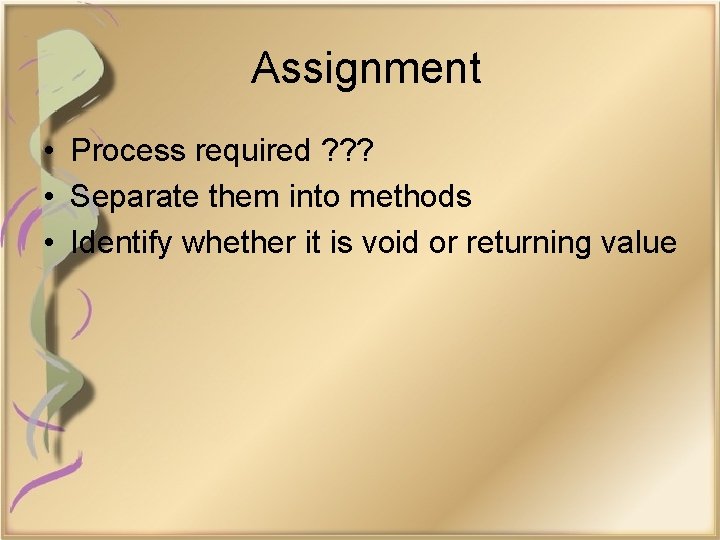 Assignment

• Process required ???
• Separate them into methods
• Identify whether it is void or returning value